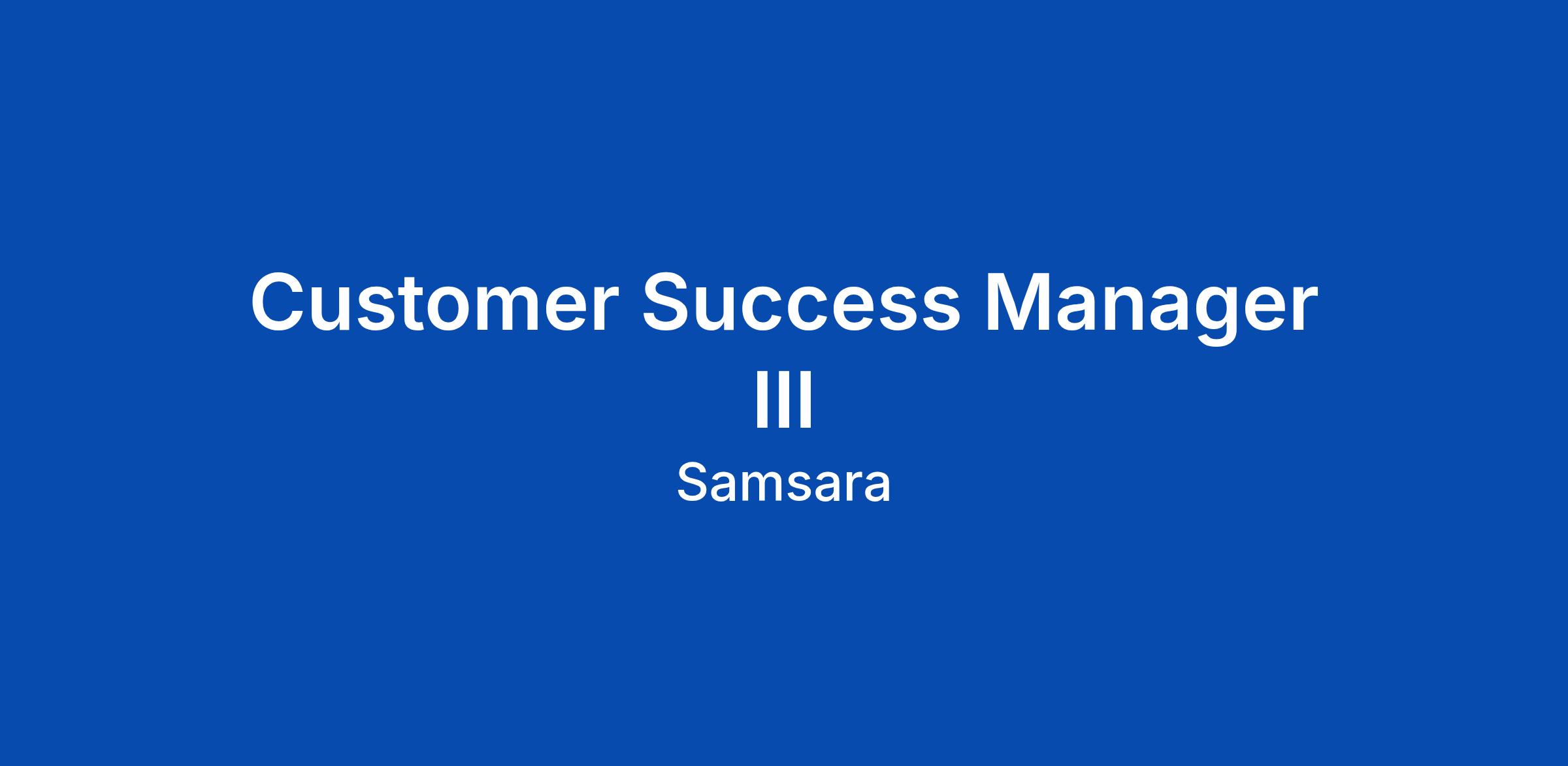 Customer Success Manager III

Samsara